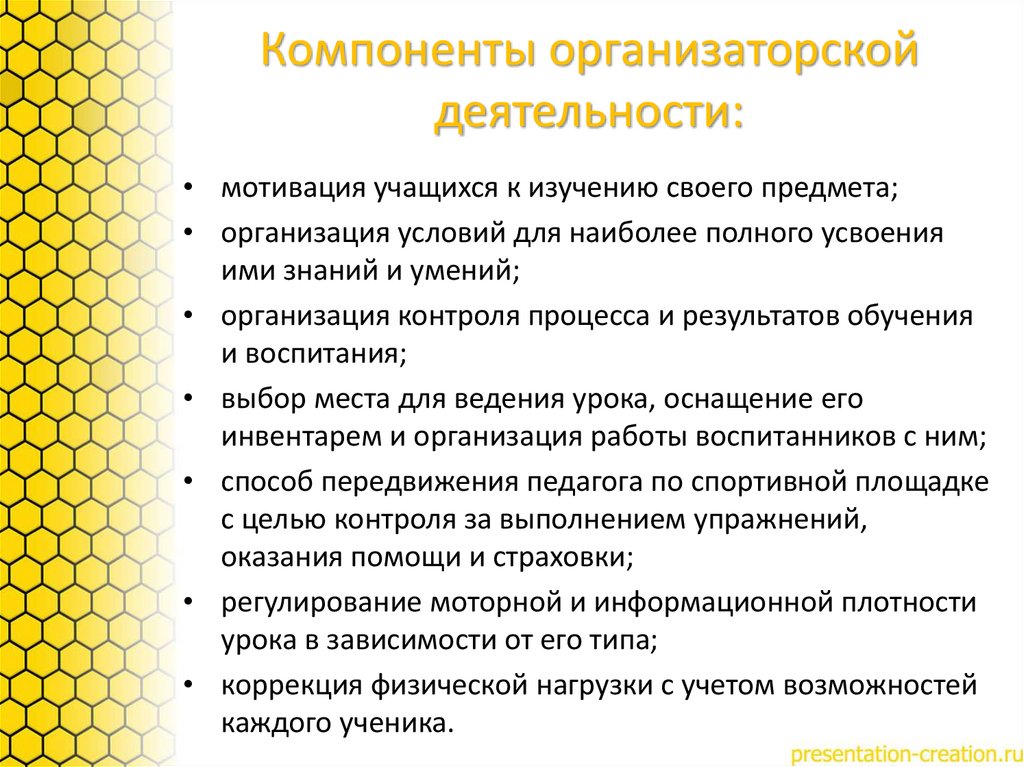 Компоненты организаторской деятельности:

• мотивация учащихся к изучению своего предмета;
• организация условий для наиболее полного усвоения ими знаний и умений;
• организация контроля процесса и результатов обучения и воспитания;
• выбор места для ведения урока, оснащение его инвентарем и организация работы воспитанников с ним;
• способ передвижения педагога по спортивной площадке с целью контроля за выполнением упражнений, оказания помощи и страховки;
• регулирование моторной и информационной плотности урока в зависимости от его типа;
• коррекция физической нагрузки с учетом возможностей каждого ученика.

presentation-creation.ru